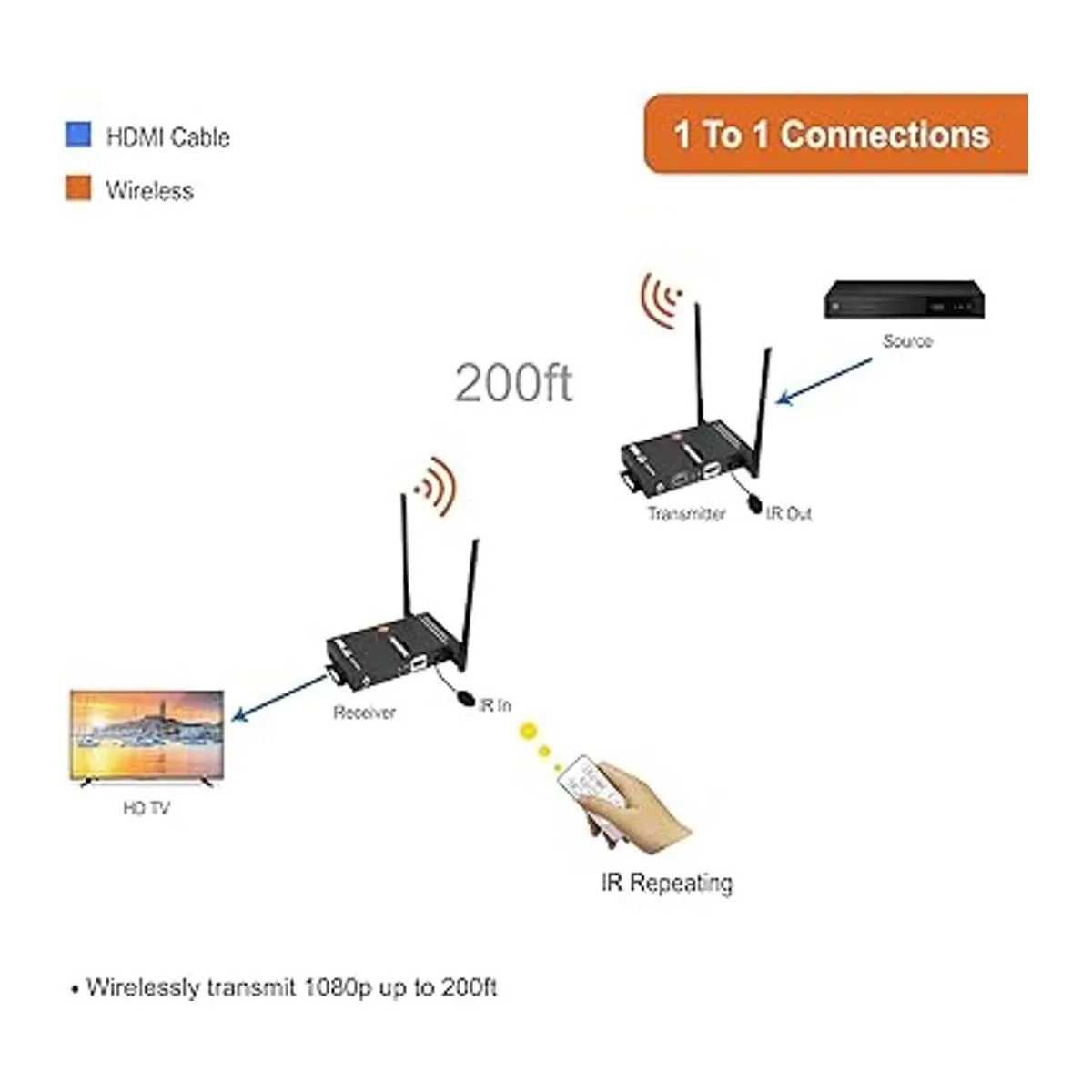 HDMI Cable

Wireless

1 To 1 Connections

Source

200ft

Transmitter

IR Out

Receiver

IR In

HD TV

IR Repeating

• Wirelessly transmit 1080p up to 200ft